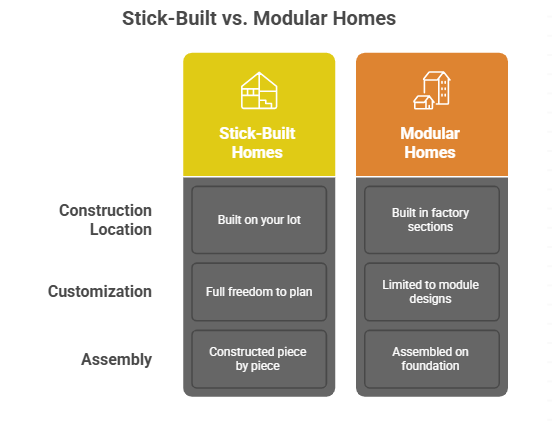 Stick-Built vs. Modular Homes

|  | Stick-Built Homes | Modular Homes |
|---|---|---|
| Construction Location | Built on your lot | Built in factory sections |
| Customization | Full freedom to plan | Limited to module designs |
| Assembly | Constructed piece by piece | Assembled on foundation |